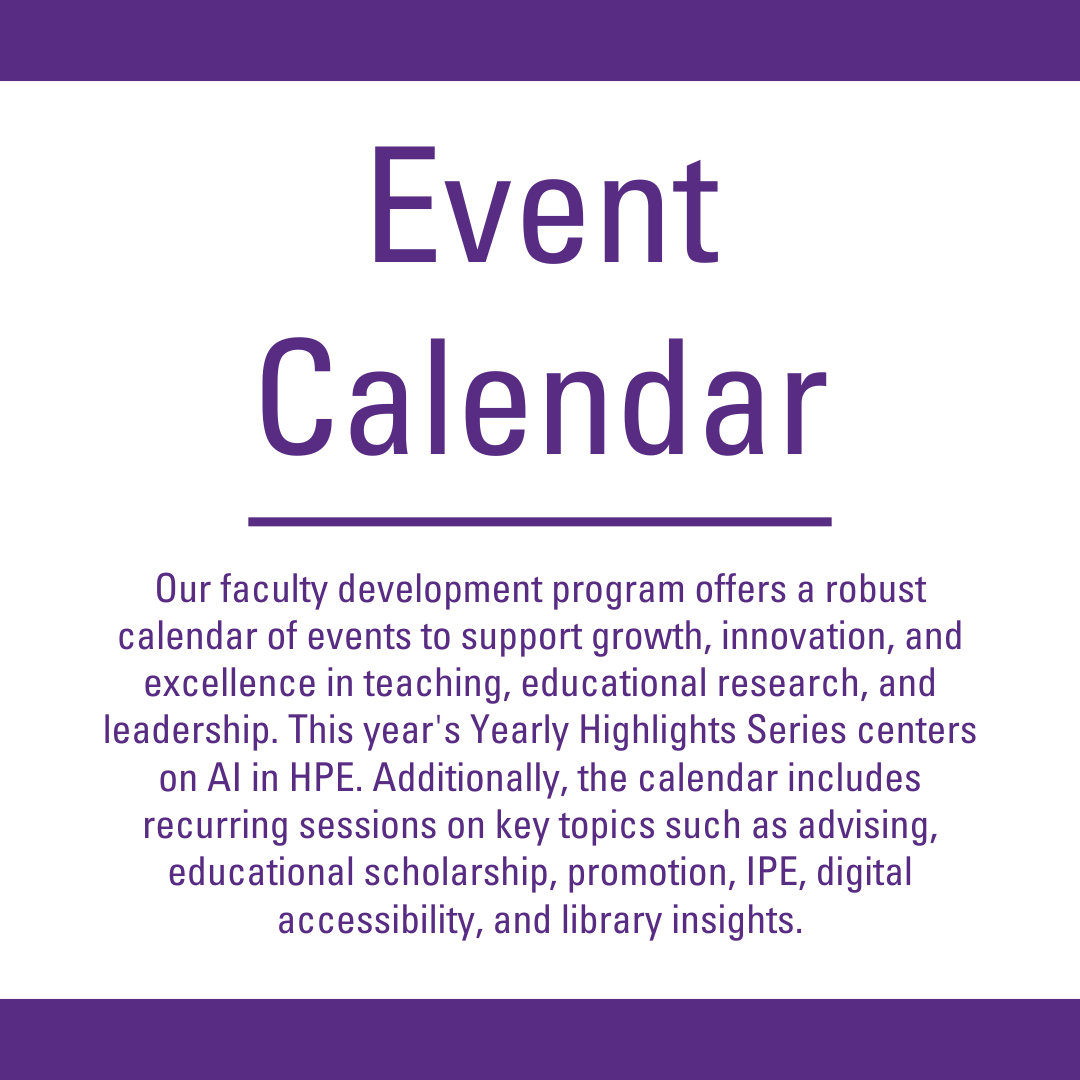 Event Calendar

Our faculty development program offers a robust calendar of events to support growth, innovation, and excellence in teaching, educational research, and leadership. This year's Yearly Highlights Series centers on AI in HPE. Additionally, the calendar includes recurring sessions on key topics such as advising, educational scholarship, promotion, IPE, digital accessibility, and library insights.